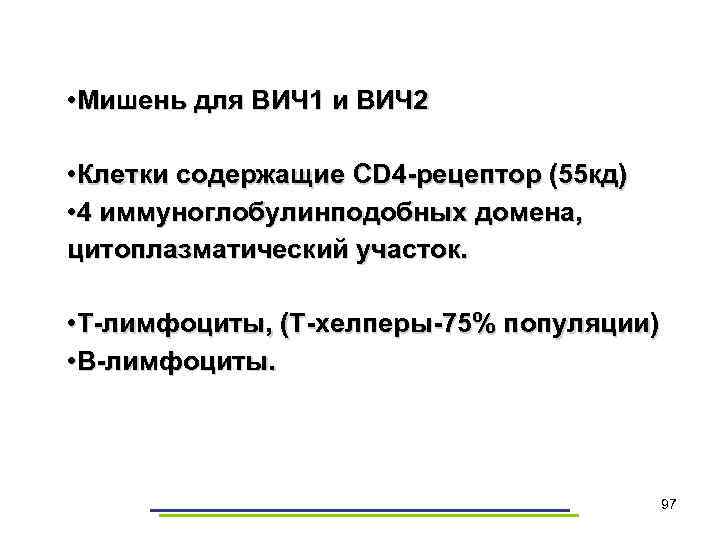 •Мишень для ВИЧ1 и ВИЧ2

•Клетки содержащие CD4-рецептор (55кд)
•4 иммуноглобулинподобных домена, цитоплазматический участок.

•Т-лимфоциты, (Т-хелперы-75% популяции)
•В-лимфоциты.

97